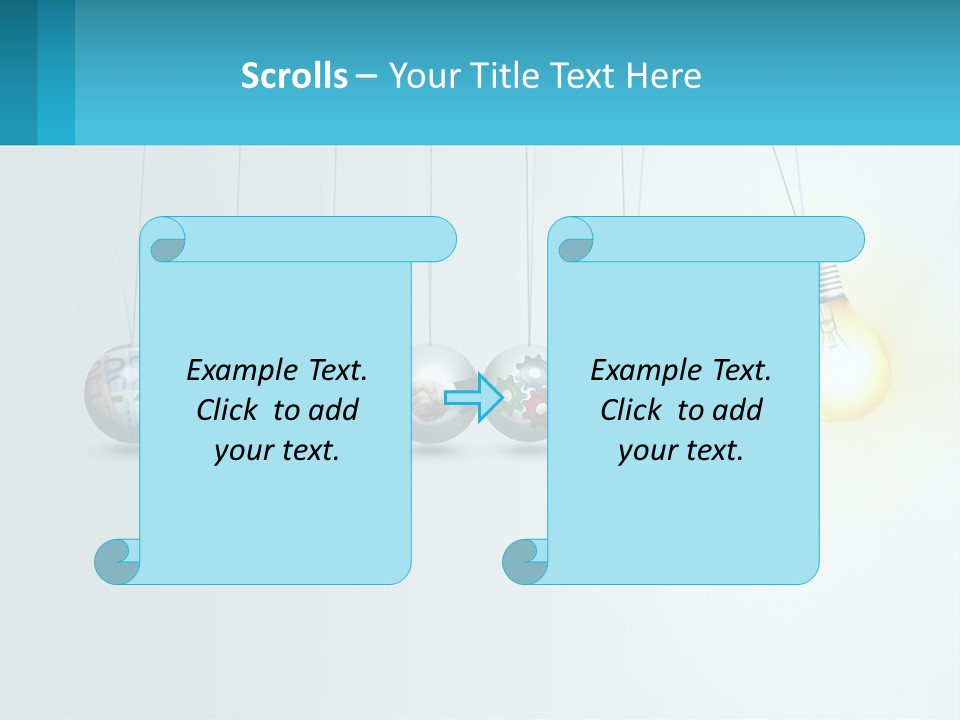 Scrolls – Your Title Text Here

Example Text. Click to add your text.

Example Text. Click to add your text.